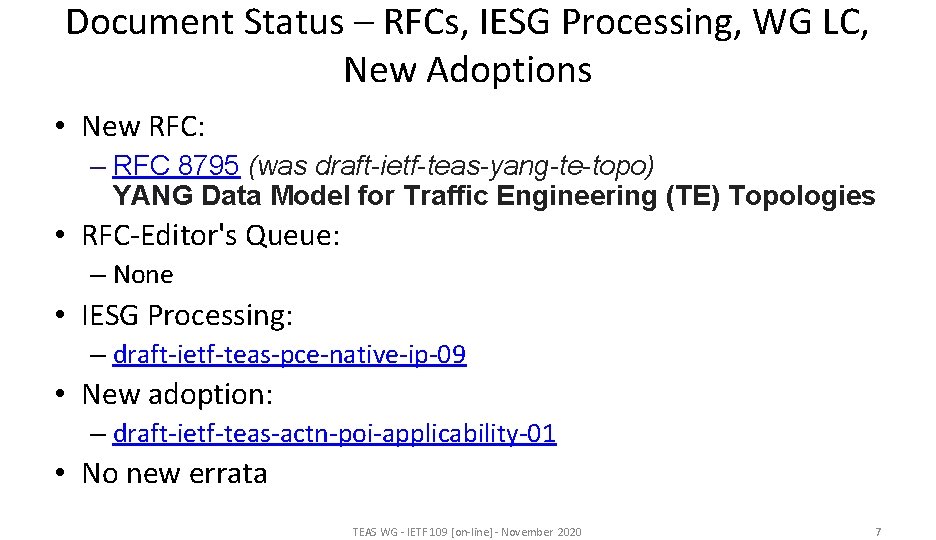 Document Status – RFCs, IESG Processing, WG LC, New Adoptions

• New RFC:
– RFC 8795 (was draft-ietf-teas-yang-te-topo) YANG Data Model for Traffic Engineering (TE) Topologies

• RFC-Editor's Queue:
– None

• IESG Processing:
– draft-ietf-teas-pce-native-ip-09

• New adoption:
– draft-ietf-teas-actn-poi-applicability-01

• No new errata

TEAS WG - IETF 109 [on-line] - November 2020

7